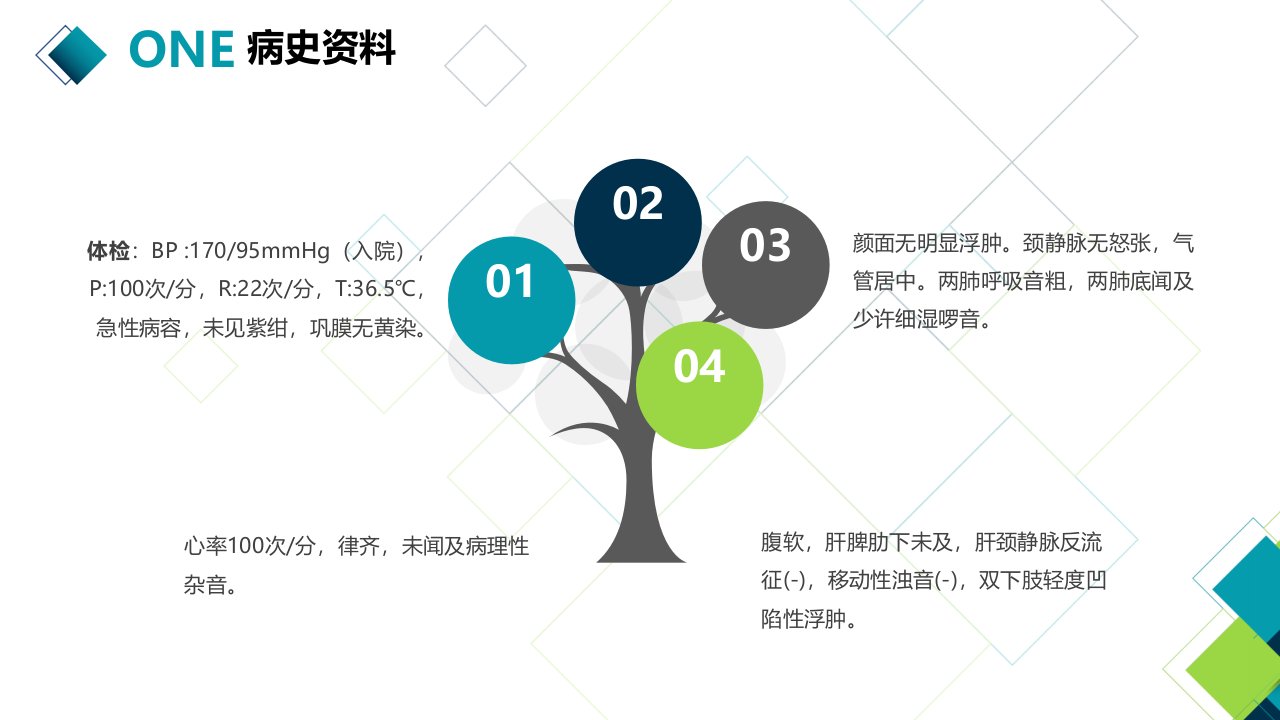 ONE 病史资料

体检：BP :170/95mmHg（入院），P:100次/分，R:22次/分，T:36.5℃，急性病容，未见紫绀，巩膜无黄染。

01

02

03

04

颜面无明显浮肿。颈静脉无怒张，气管居中。两肺呼吸音粗，两肺底闻及少许细湿啰音。

心率100次/分，律齐，未闻及病理性杂音。

腹软，肝脾肋下未及，肝颈静脉反流征(-)，移动性浊音(-)，双下肢轻度凹陷性浮肿。